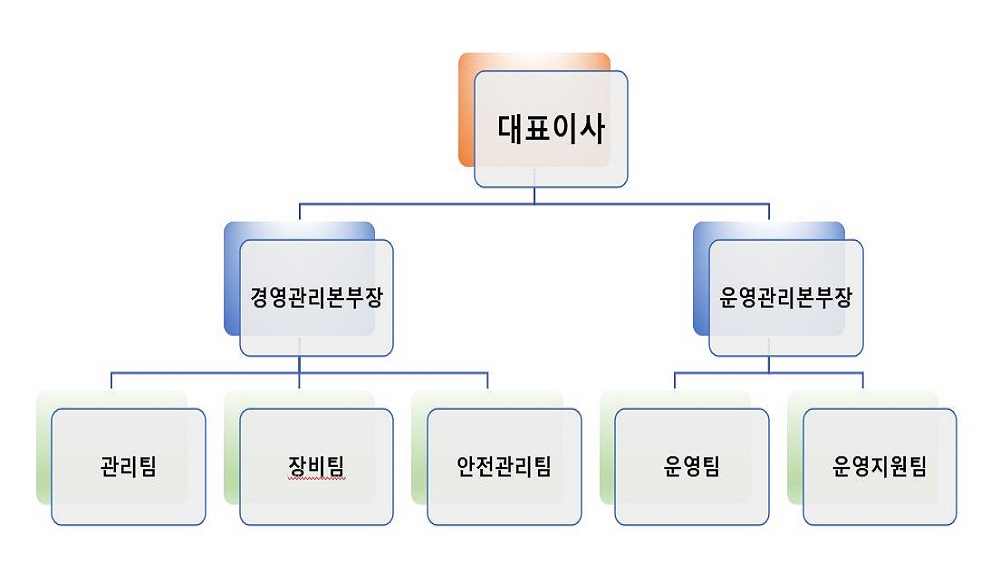 대표이사

경영관리본부장

운영관리본부장

관리팀

장비팀

안전관리팀

운영팀

운영지원팀